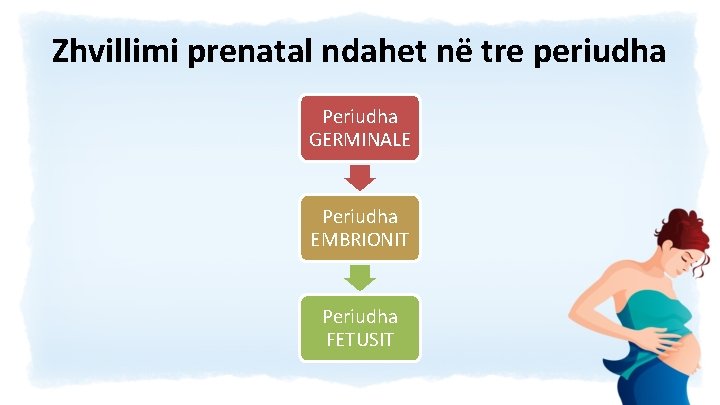 Zhvillimi prenatal ndahet në tre periudha

Periudha GERMINALE

Periudha EMBRIONIT

Periudha FETUSIT